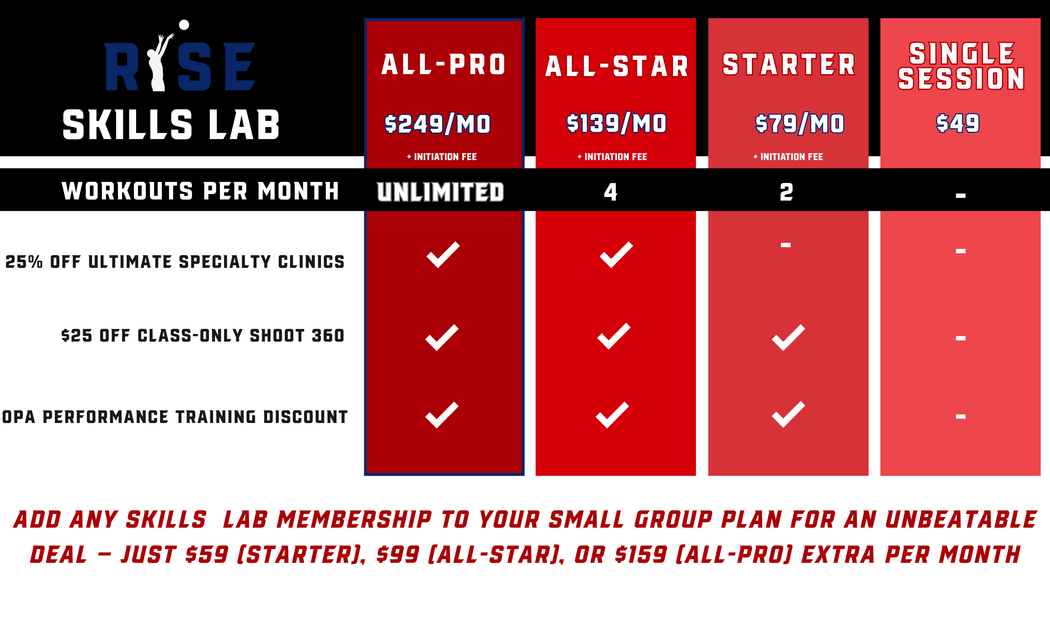 RISE
SKILLS LAB

| | ALL-PRO $249/MO + INITIATION FEE | ALL-STAR $139/MO + INITIATION FEE | STARTER $79/MO + INITIATION FEE | SINGLE SESSION $49 |
|---|---|---|---|---|
| WORKOUTS PER MONTH | UNLIMITED | 4 | 2 | - |
| 25% OFF ULTIMATE SPECIALTY CLINICS | ✓ | ✓ | - | - |
| $25 OFF CLASS-ONLY SHOOT 360 | ✓ | ✓ | ✓ | - |
| OPA PERFORMANCE TRAINING DISCOUNT | ✓ | ✓ | ✓ | - |

ADD ANY SKILLS LAB MEMBERSHIP TO YOUR SMALL GROUP PLAN FOR AN UNBEATABLE DEAL — JUST $59 (STARTER), $99 (ALL-STAR), OR $159 (ALL-PRO) EXTRA PER MONTH